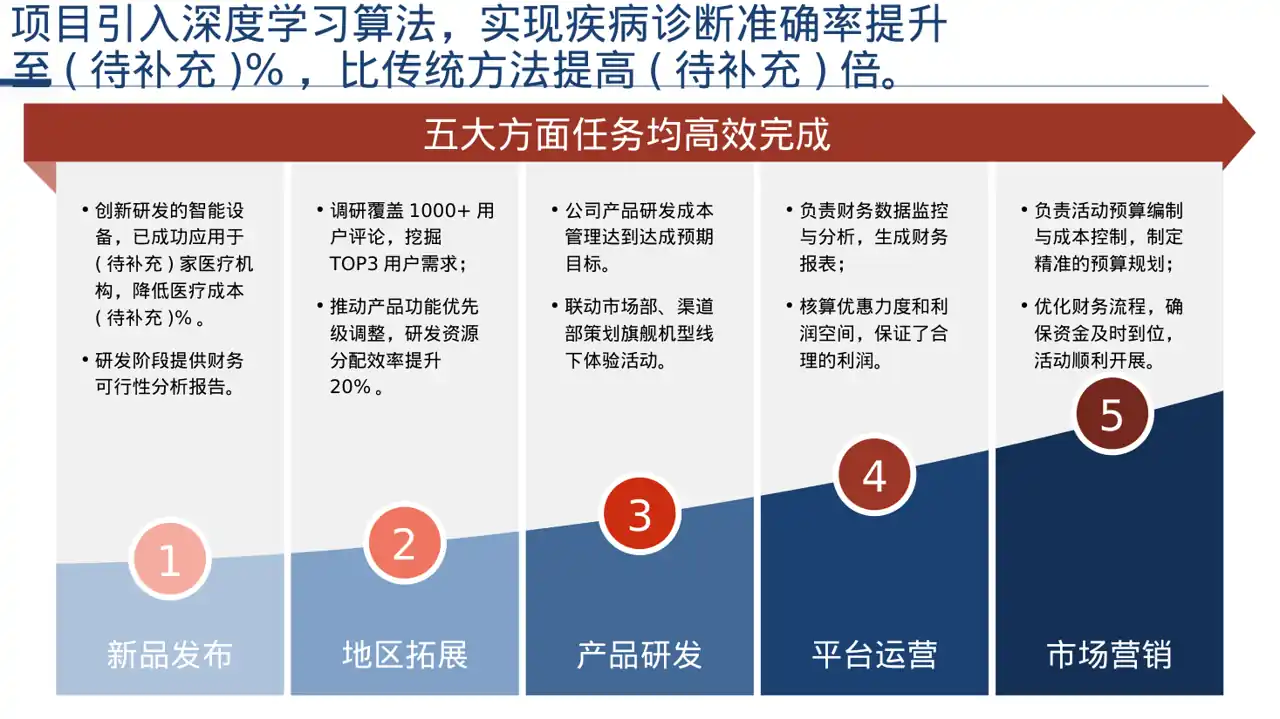 项目引入深度学习算法，实现疾病诊断准确率提升至（待补充）%，比传统方法提高（待补充）倍。

五大方面任务均高效完成

• 创新研发的智能设备，已成功应用于（待补充）家医疗机构，降低医疗成本（待补充）%。

• 研发阶段提供财务可行性分析报告。

1

新品发布

• 调研覆盖 1000+ 用户评论，挖掘 TOP3 用户需求；

• 推动产品功能优先级调整，研发资源分配效率提升 20%。

2

地区拓展

• 公司产品研发成本管理达到达成预期目标。

• 联动市场部、渠道部策划旗舰机型线下体验活动。

3

产品研发

• 负责财务数据监控与分析，生成财务报表；

• 核算优惠力度和利润空间，保证了合理的利润。

4

平台运营

• 负责活动预算编制与成本控制，制定精准的预算规划；

• 优化财务流程，确保资金及时到位，活动顺利开展。

5

市场营销